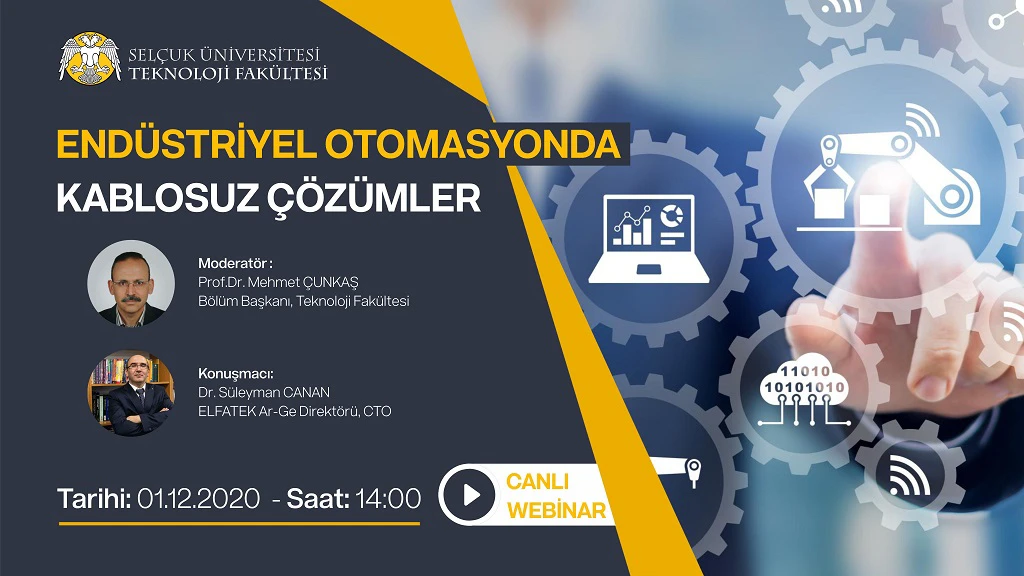 SELÇUK ÜNİVERSİTESİ
TEKNOLOJİ FAKÜLTESİ

ENDÜSTRİYEL OTOMASYONDA
KABLOSUZ ÇÖZÜMLER

Moderatör :
Prof.Dr. Mehmet ÇUNKAŞ
Bölüm Başkanı, Teknoloji Fakültesi

Konuşmacı:
Dr. Süleyman CANAN
ELFATEK Ar-Ge Direktörü, CTO

Tarihi: 01.12.2020 - Saat: 14:00

CANLI WEBINAR

11010
10101010